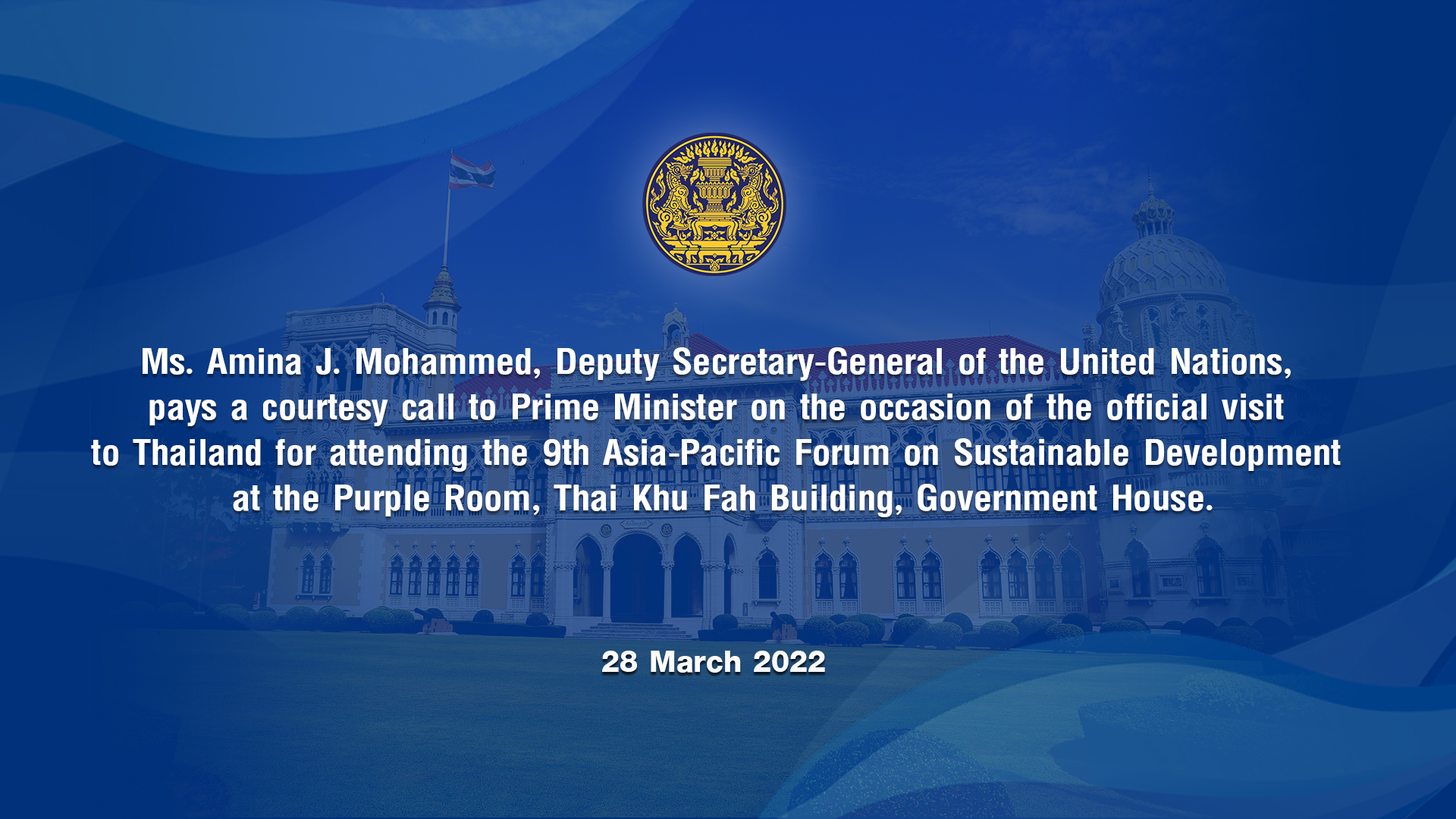 Ms. Amina J. Mohammed, Deputy Secretary-General of the United Nations, pays a courtesy call to Prime Minister on the occasion of the official visit to Thailand for attending the 9th Asia-Pacific Forum on Sustainable Development at the Purple Room, Thai Khu Fah Building, Government House.

28 March 2022